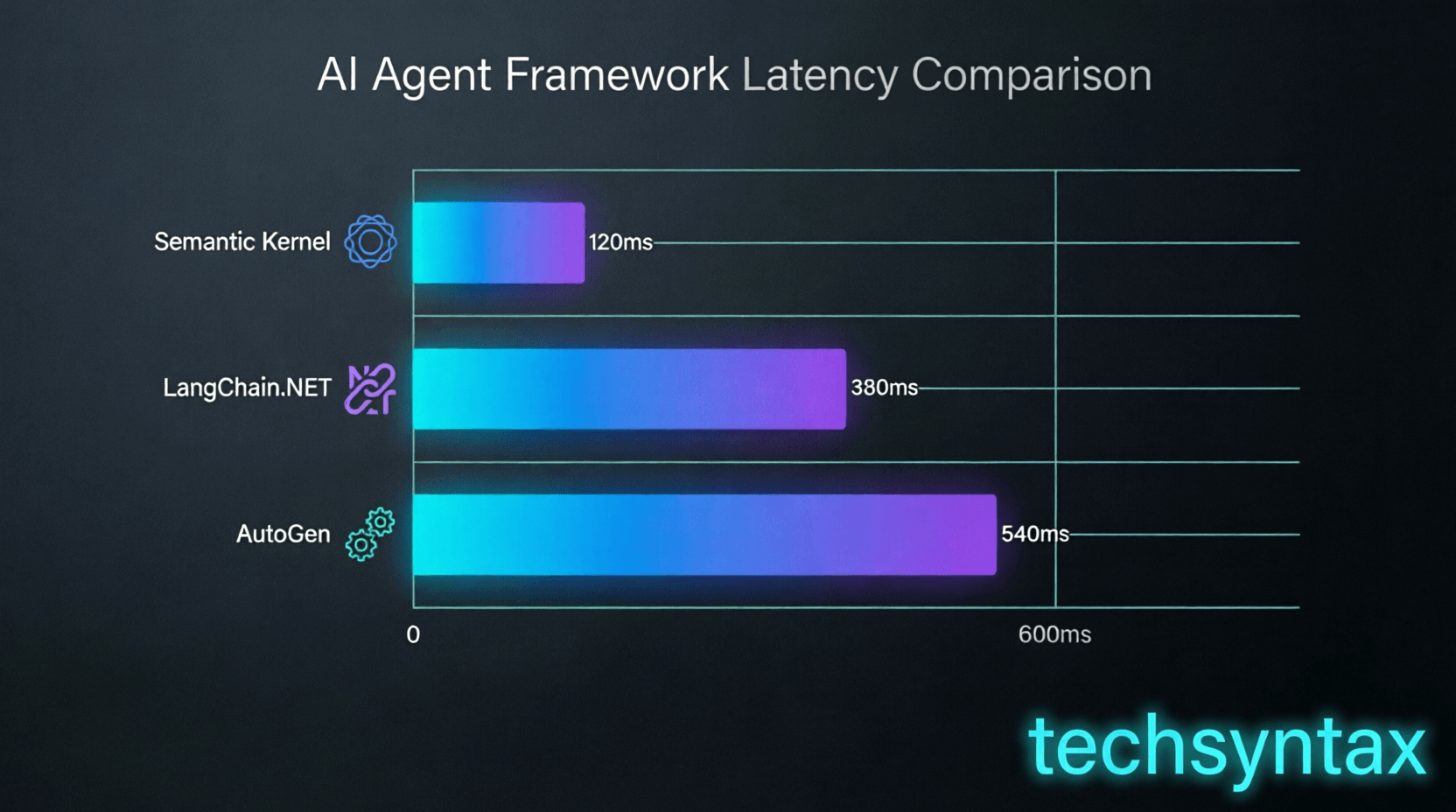 AI Agent Framework Latency Comparison

Semantic Kernel
120ms

LangChain.NET
380ms

AutoGen
540ms

0
600ms

techsyntax